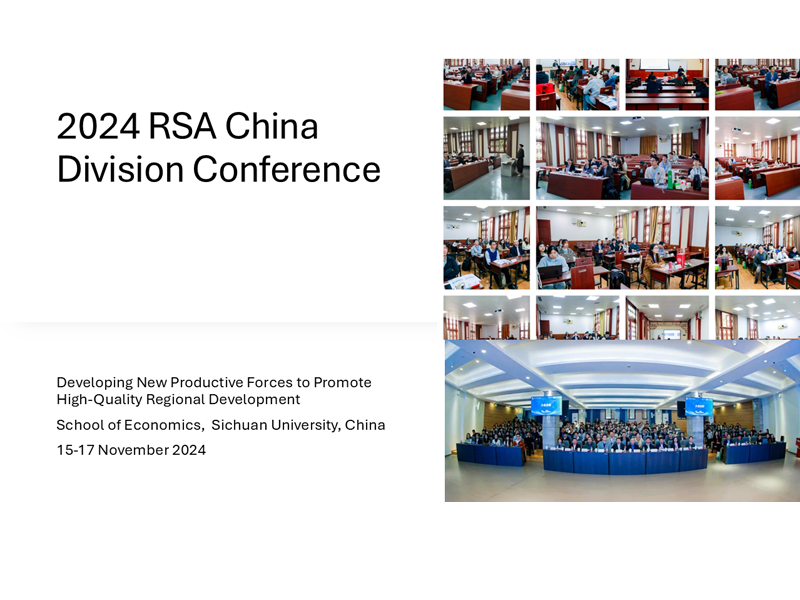 2024 RSA China Division Conference

Developing New Productive Forces to Promote High-Quality Regional Development

School of Economics, Sichuan University, China

15-17 November 2024